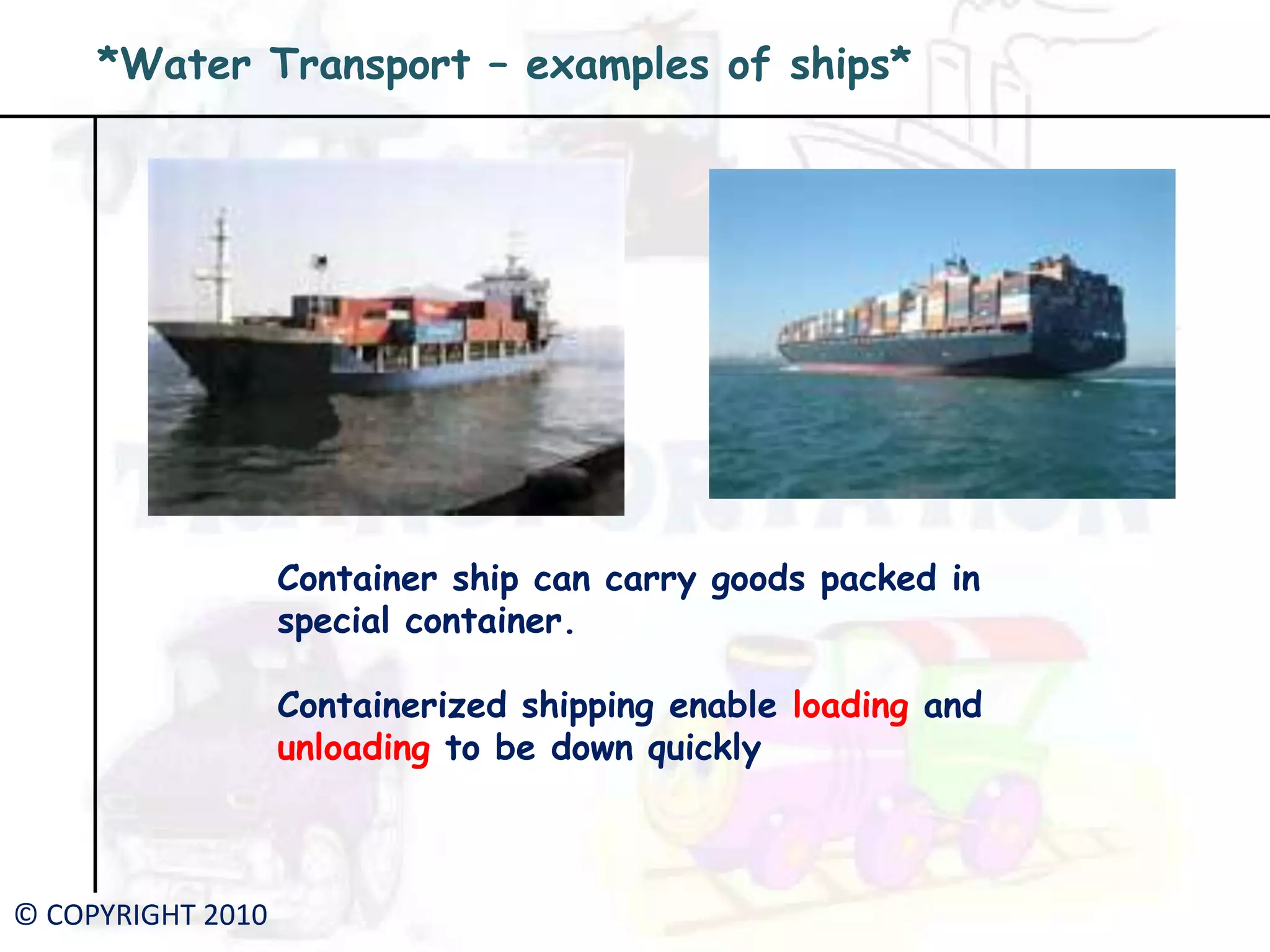 *Water Transport – examples of ships*

Container ship can carry goods packed in special container.

Containerized shipping enable loading and unloading to be down quickly

© COPYRIGHT 2010